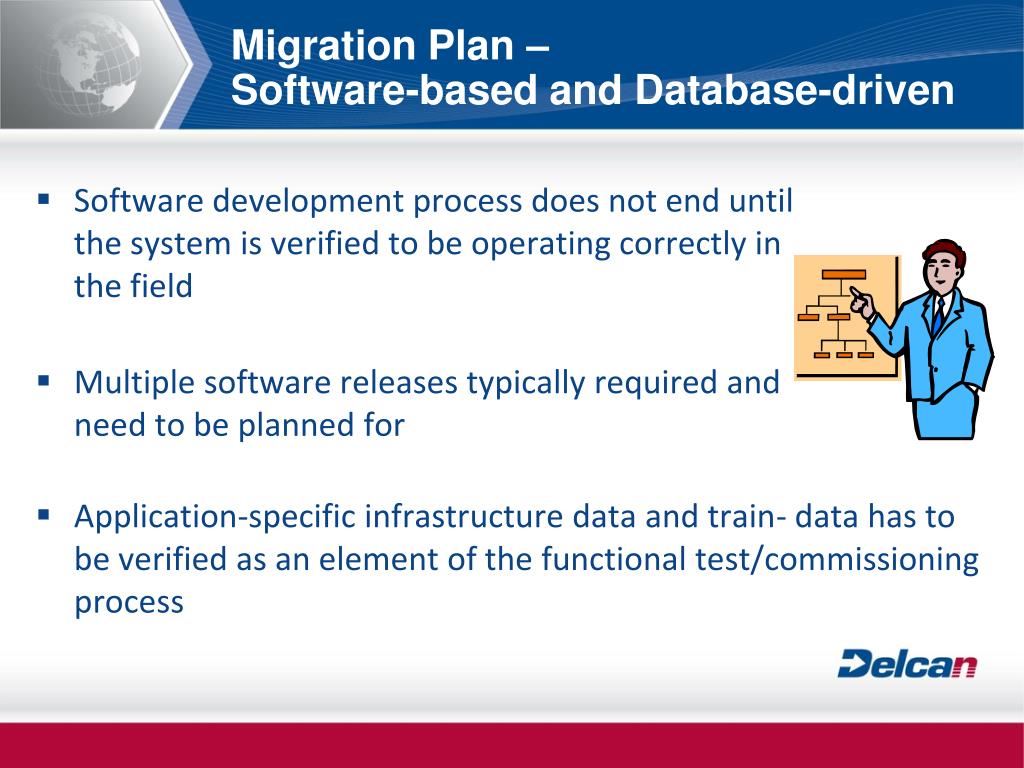 Migration Plan –
Software-based and Database-driven

▪ Software development process does not end until the system is verified to be operating correctly in the field

▪ Multiple software releases typically required and need to be planned for

▪ Application-specific infrastructure data and train- data has to be verified as an element of the functional test/commissioning process

Delcan